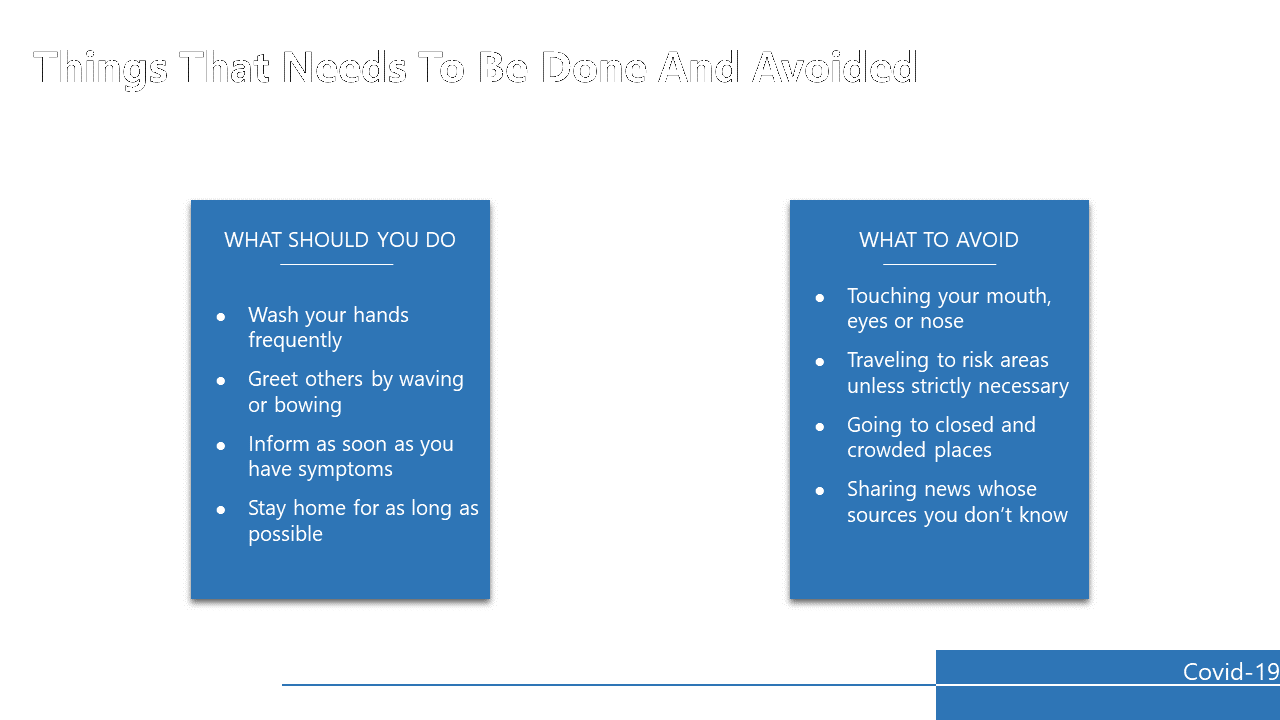 Things That Needs To Be Done And Avoided

WHAT SHOULD YOU DO

- Wash your hands frequently
- Greet others by waving or bowing
- Inform as soon as you have symptoms
- Stay home for as long as possible

WHAT TO AVOID

- Touching your mouth, eyes or nose
- Traveling to risk areas unless strictly necessary
- Going to closed and crowded places
- Sharing news whose sources you don't know

Covid-19